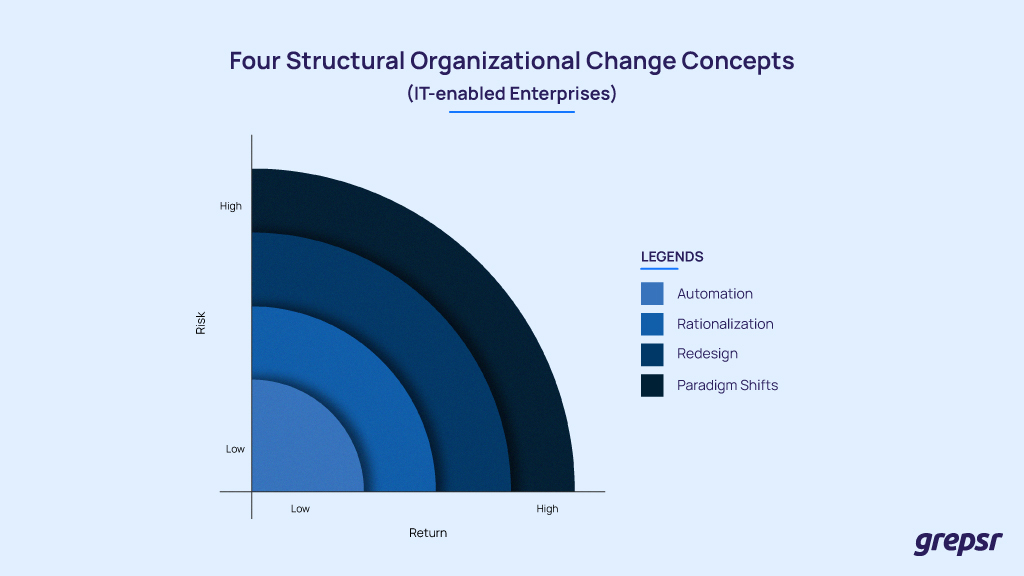 Four Structural Organizational Change Concepts
(IT-enabled Enterprises)

High

Risk

Low

Low

High

Return

LEGENDS

Automation

Rationalization

Redesign

Paradigm Shifts

grepsr